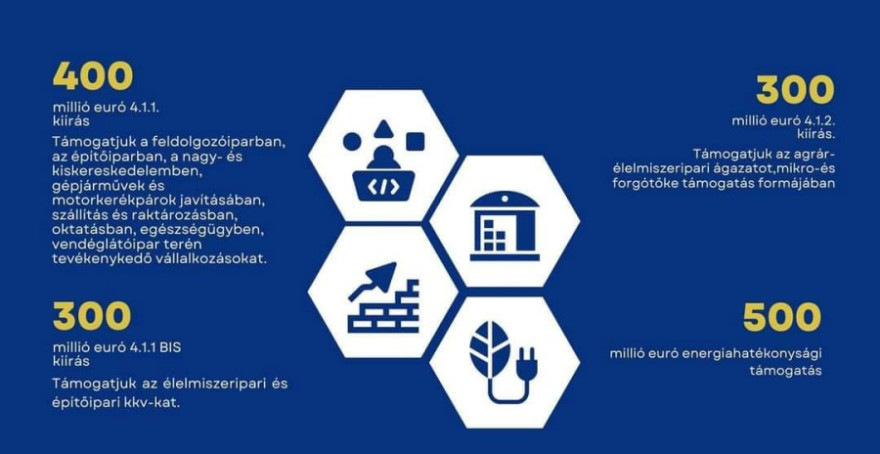 400

millió euró 4.1.1. kiírás

Támogatjuk a feldolgozóiparban, az építőiparban, a nagy- és kiskereskedelemben, gépjárművek és motorkerékpárok javításában, szállítás és raktározásban, oktatásban, egészségügyben, vendéglátóipar terén tevékenykedő vállalkozásokat.

300

millió euró 4.1.1 BIS kiírás

Támogatjuk az élelmiszeripari és építőipari kkv-kat.

300

millió euró 4.1.2. kiírás.

Támogatjuk az agrár-élelmiszeripari ágazatot,mikro-és forgótőke támogatás formájában

500

millió euró energiahatékonysági támogatás